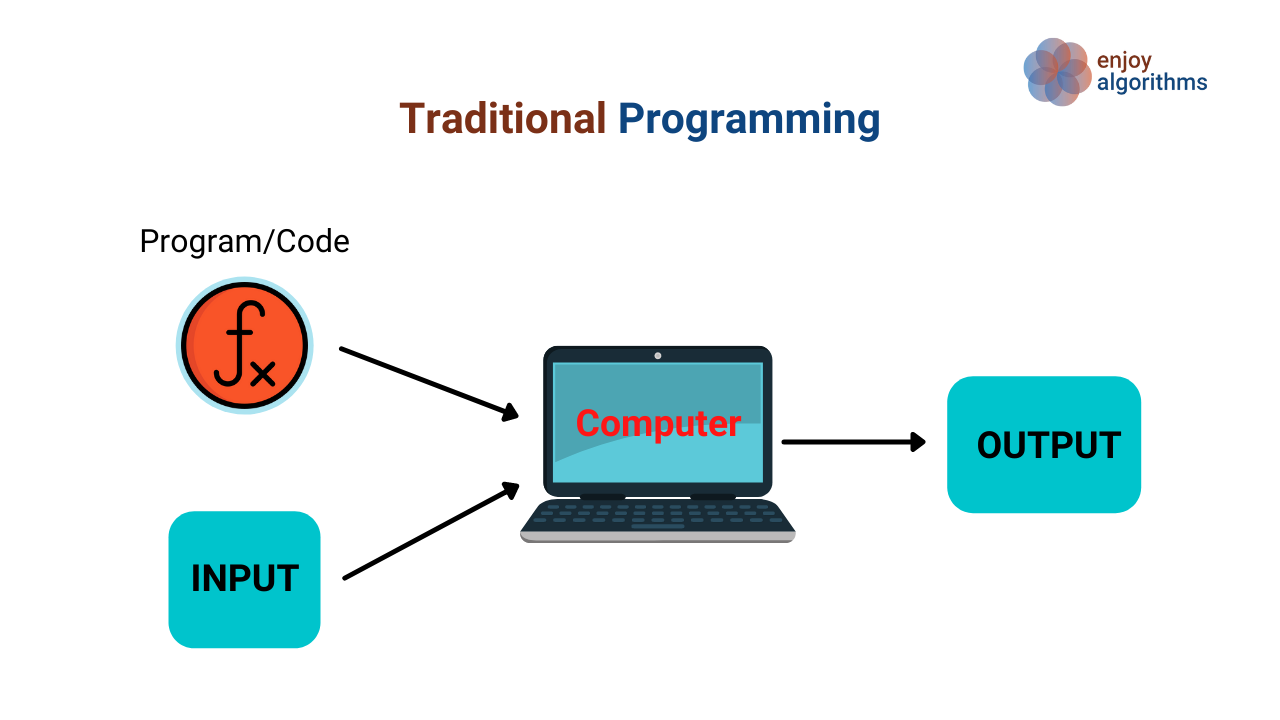 enjoy algorithms

Traditional Programming

Program/Code

$f_x$

Computer

OUTPUT

INPUT